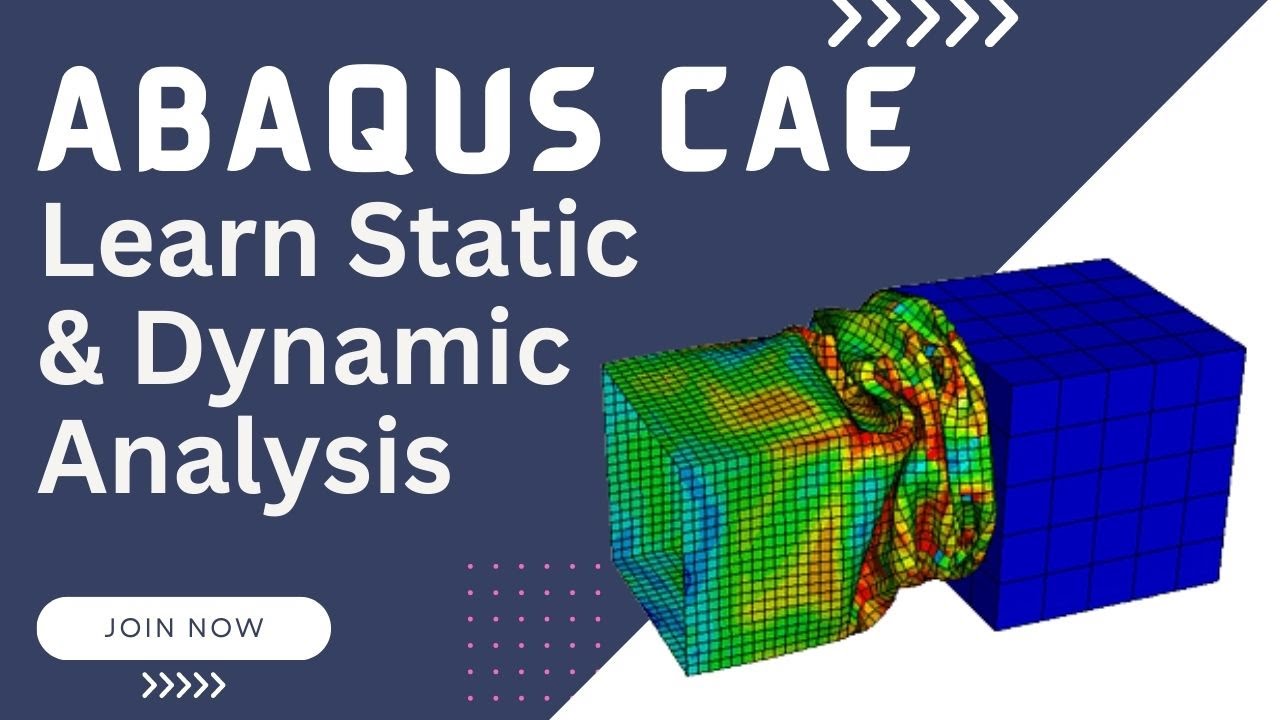 ABAQUS CAE
Learn Static & Dynamic Analysis

JOIN NOW